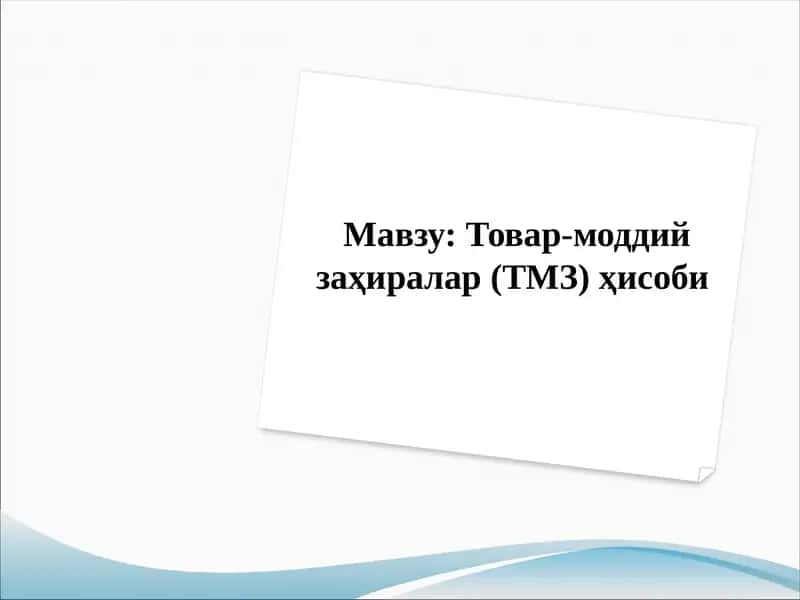 Мавзу: Товар-моддий заҳиралар (ТМЗ) ҳисоби